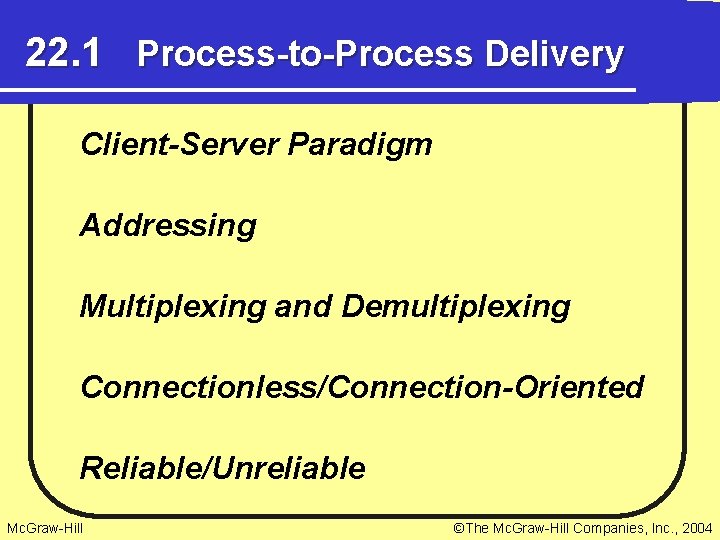 22.1 Process-to-Process Delivery

Client-Server Paradigm

Addressing

Multiplexing and Demultiplexing

Connectionless/Connection-Oriented

Reliable/Unreliable

McGraw-Hill

©The McGraw-Hill Companies, Inc., 2004